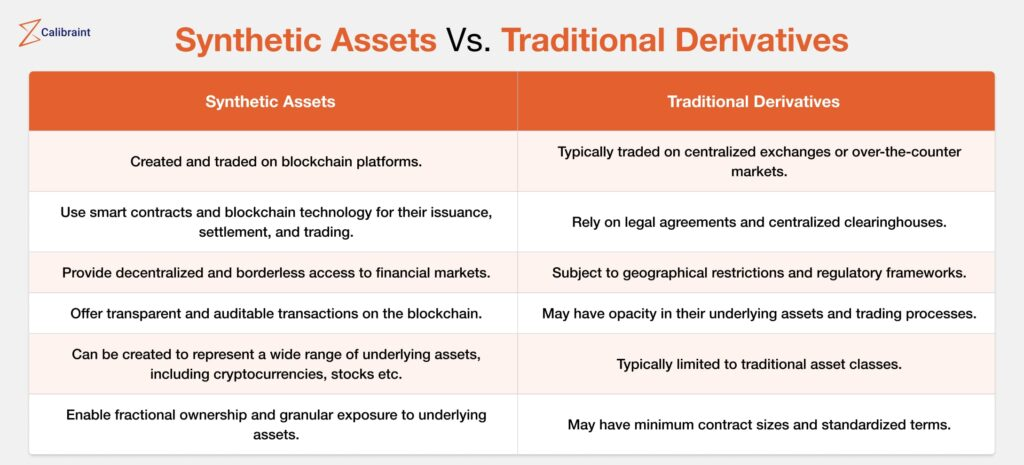 Calibraint

Synthetic Assets Vs. Traditional Derivatives

| Synthetic Assets | Traditional Derivatives |
|---|---|
| Created and traded on blockchain platforms. | Typically traded on centralized exchanges or over-the-counter markets. |
| Use smart contracts and blockchain technology for their issuance, settlement, and trading. | Rely on legal agreements and centralized clearinghouses. |
| Provide decentralized and borderless access to financial markets. | Subject to geographical restrictions and regulatory frameworks. |
| Offer transparent and auditable transactions on the blockchain. | May have opacity in their underlying assets and trading processes. |
| Can be created to represent a wide range of underlying assets, including cryptocurrencies, stocks etc. | Typically limited to traditional asset classes. |
| Enable fractional ownership and granular exposure to underlying assets. | May have minimum contract sizes and standardized terms. |